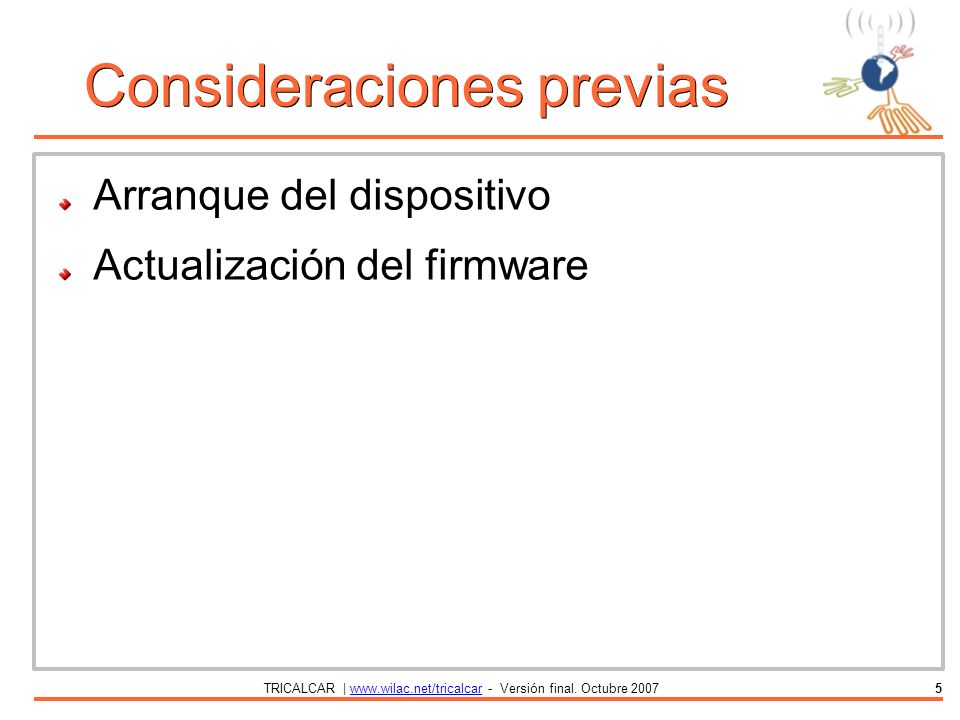 Consideraciones previas

Arranque del dispositivo

Actualización del firmware

TRICALCAR | www.wilac.net/tricalcar - Versión final. Octubre 2007

5